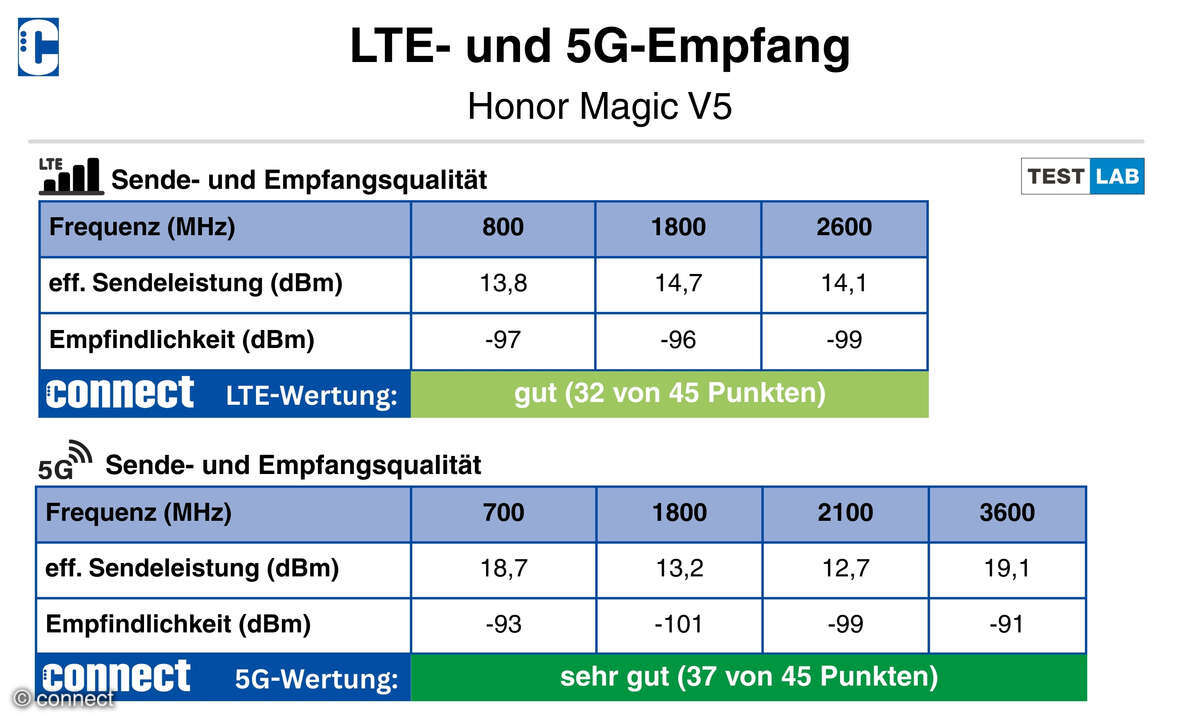 LTE- und 5G-Empfang

Honor Magic V5

LTE Sende- und Empfangsqualität

TEST LAB

| Frequenz (MHz) | 800 | 1800 | 2600 |
|---|---|---|---|
| eff. Sendeleistung (dBm) | 13,8 | 14,7 | 14,1 |
| Empfindlichkeit (dBm) | -97 | -96 | -99 |
| connect LTE-Wertung: | gut (32 von 45 Punkten) | | |

5G Sende- und Empfangsqualität

| Frequenz (MHz) | 700 | 1800 | 2100 | 3600 |
|---|---|---|---|---|
| eff. Sendeleistung (dBm) | 18,7 | 13,2 | 12,7 | 19,1 |
| Empfindlichkeit (dBm) | -93 | -101 | -99 | -91 |
| connect 5G-Wertung: | sehr gut (37 von 45 Punkten) | | | |

© connect